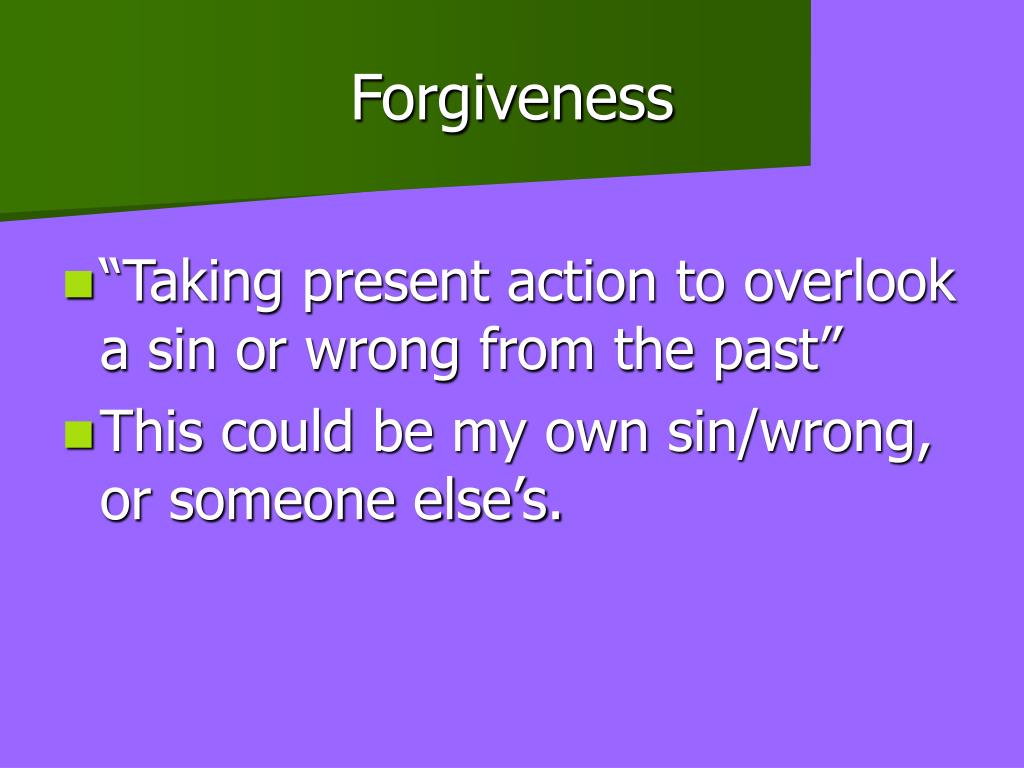 Forgiveness

“Taking present action to overlook a sin or wrong from the past”

This could be my own sin/wrong, or someone else’s.